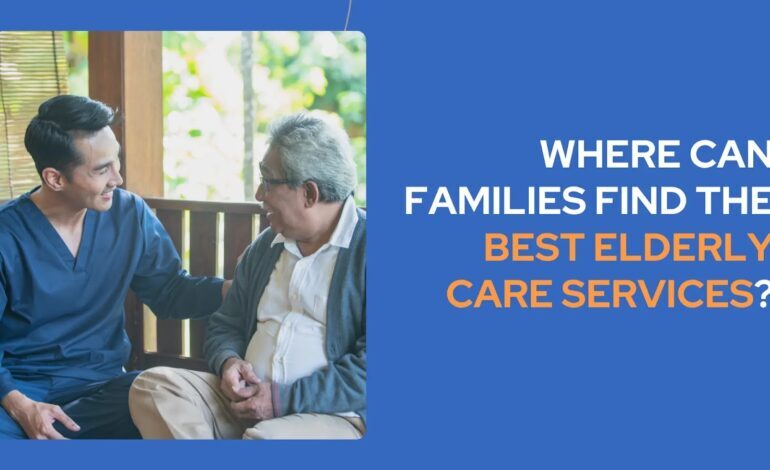 WHERE CAN FAMILIES FIND THE BEST ELDERLY CARE SERVICES?